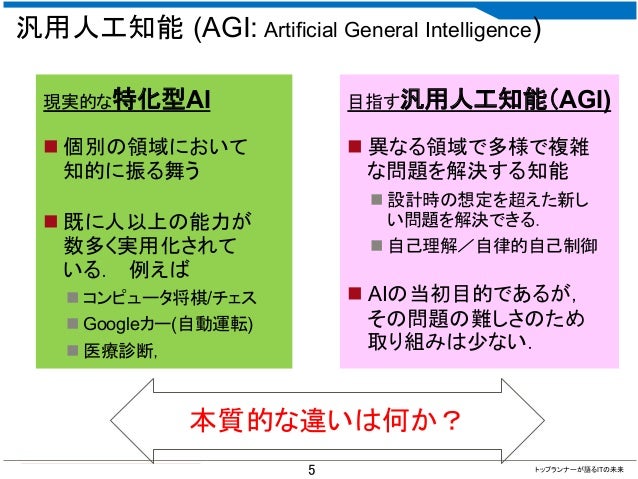 汎用人工知能 (AGI: Artificial General Intelligence)

現実的な特化型AI

■ 個別の領域において知的に振る舞う

■ 既に人以上の能力が数多く実用化されている. 例えば

■ コンピュータ将棋/チェス

■ Googleカー(自動運転)

■ 医療診断,

目指す汎用人工知能(AGI)

■ 異なる領域で多様で複雑な問題を解決する知能

■ 設計時の想定を超えた新しい問題を解決できる.

■ 自己理解／自律的自己制御

■ AIの当初目的であるが, その問題の難しさのため取り組みは少ない.

本質的な違いは何か？

5

トップランナーが語るITの未来